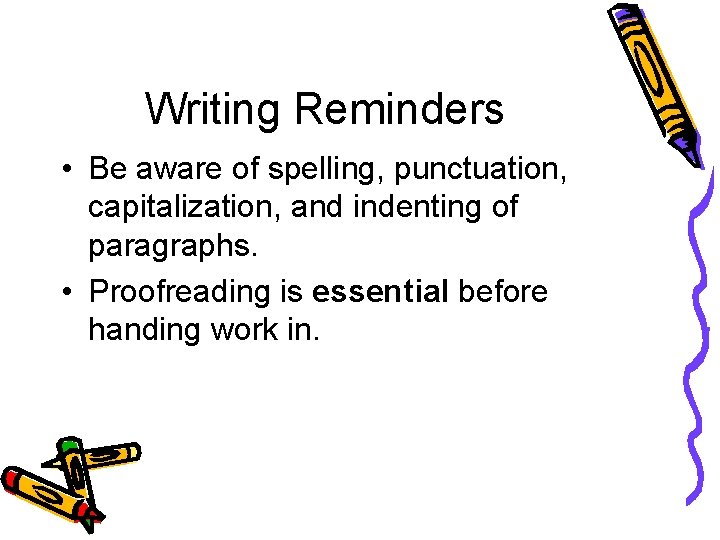 Writing Reminders

• Be aware of spelling, punctuation, capitalization, and indenting of paragraphs.
• Proofreading is essential before handing work in.